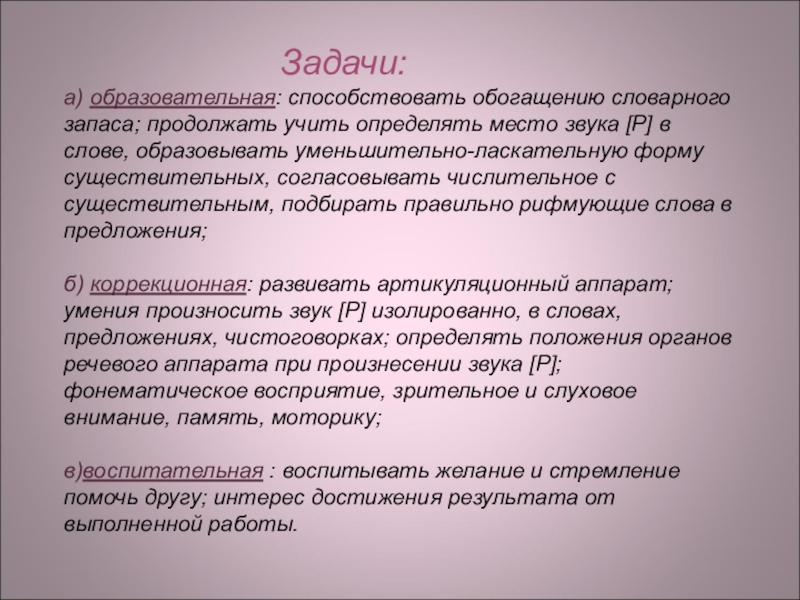 Задачи:

а) образовательная: способствовать обогащению словарного запаса; продолжать учить определять место звука [Р] в слове, образовывать уменьшительно-ласкательную форму существительных, согласовывать числительное с существительным, подбирать правильно рифмующие слова в предложения;

б) коррекционная: развивать артикуляционный аппарат; умения произносить звук [Р] изолированно, в словах, предложениях, чистоговорках; определять положения органов речевого аппарата при произнесении звука [Р]; фонематическое восприятие, зрительное и слуховое внимание, память, моторику;

в)воспитательная : воспитывать желание и стремление помочь другу; интерес достижения результата от выполненной работы.